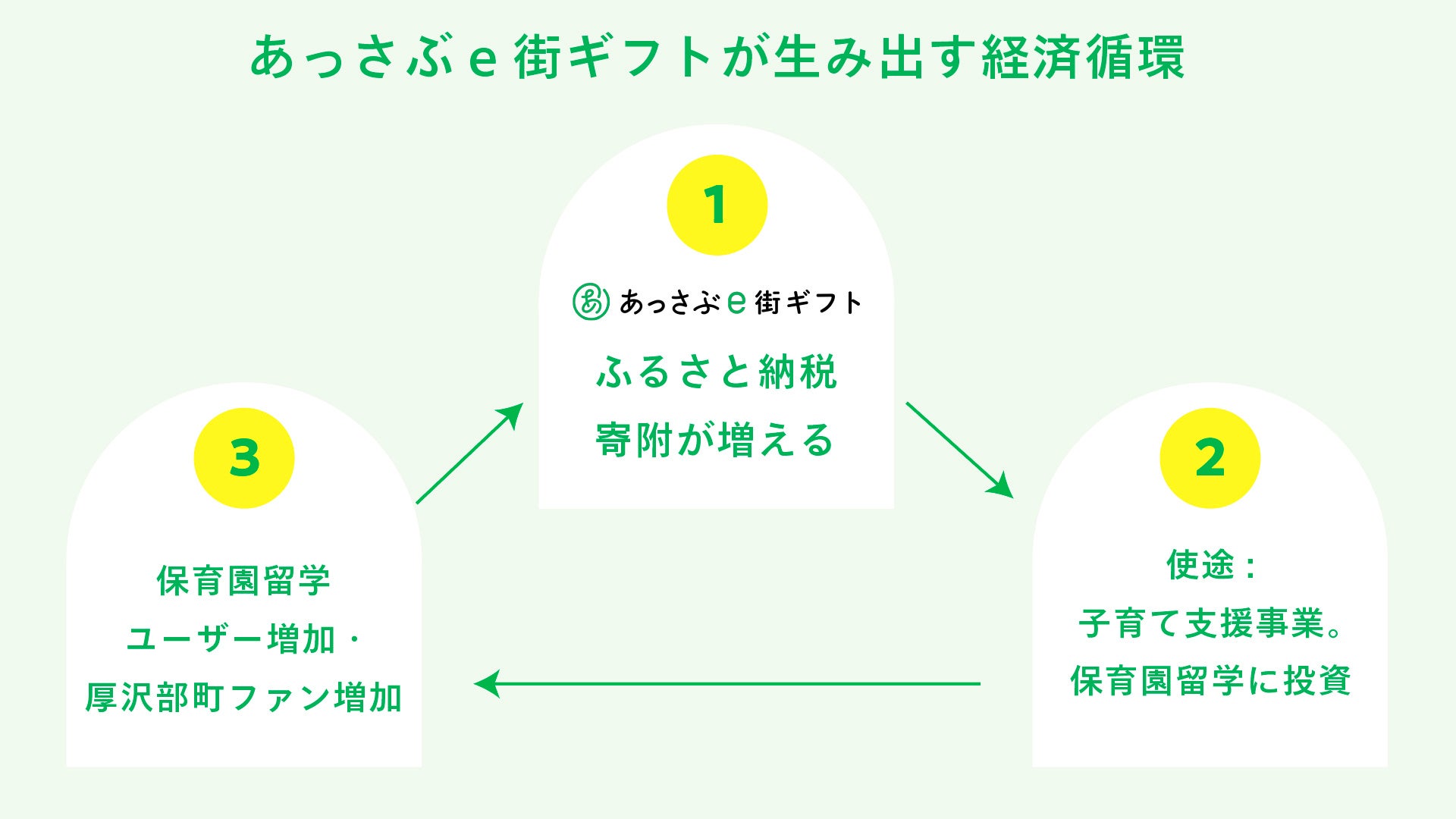 あっさぶｅ街ギフトが生み出す経済循環

1

あっさぶe街ギフト

ふるさと納税
寄附が増える

2

使途：
子育て支援事業。
保育園留学に投資

3

保育園留学
ユーザー増加・
厚沢部町ファン増加